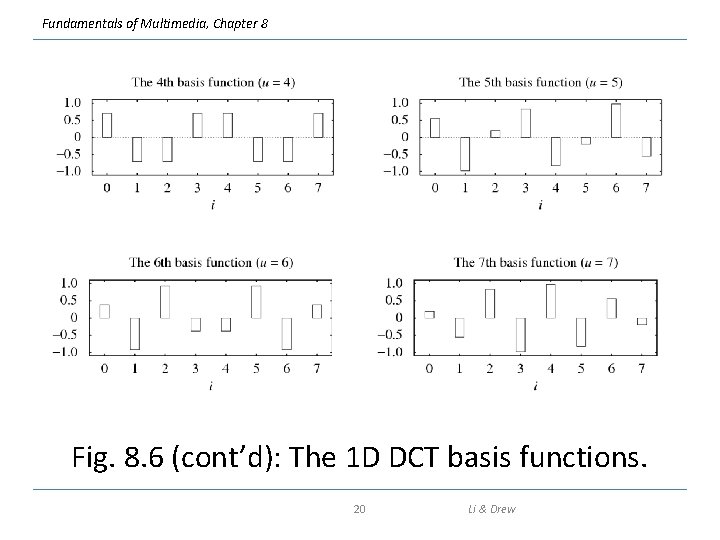 Fundamentals of Multimedia, Chapter 8

The 4th basis function ($u = 4$)

1.0
0.5
0
−0.5
−1.0

0 1 2 3 4 5 6 7
$i$

The 5th basis function ($u = 5$)

1.0
0.5
0
−0.5
−1.0

0 1 2 3 4 5 6 7
$i$

The 6th basis function ($u = 6$)

1.0
0.5
0
−0.5
−1.0

0 1 2 3 4 5 6 7
$i$

The 7th basis function ($u = 7$)

1.0
0.5
0
−0.5
−1.0

0 1 2 3 4 5 6 7
$i$

Fig. 8.6 (cont'd): The 1D DCT basis functions.

20

Li & Drew